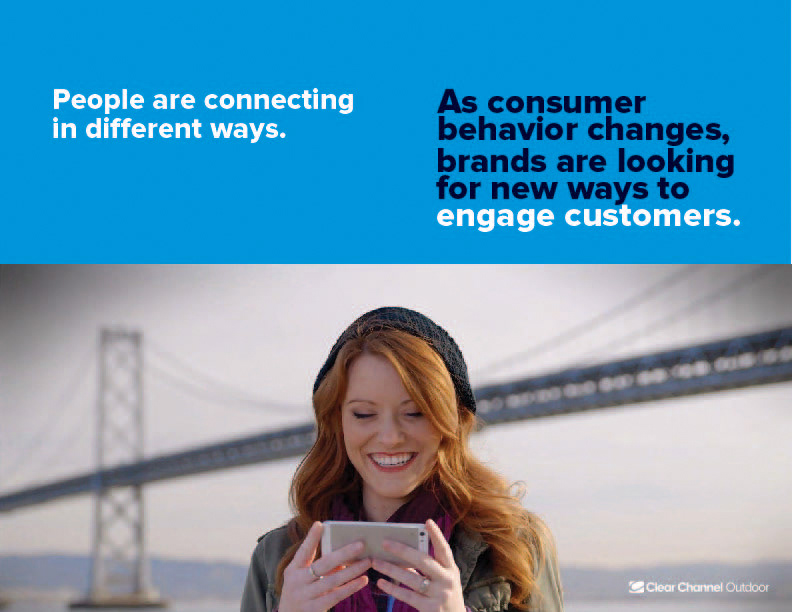 People are connecting in different ways.

As consumer behavior changes, brands are looking for new ways to engage customers.

Clear Channel Outdoor